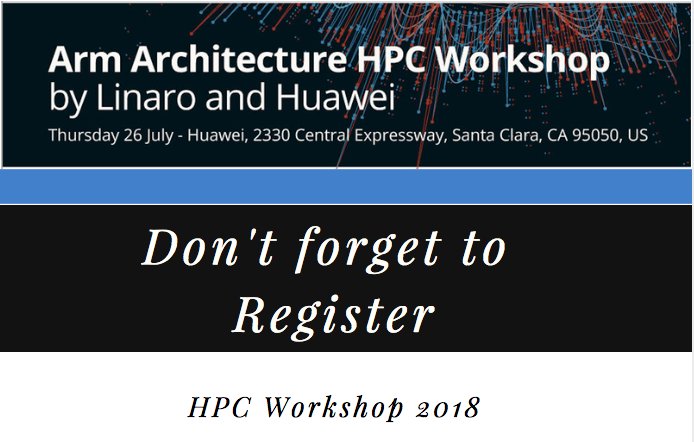 Arm Architecture HPC Workshop
by Linaro and Huawei
Thursday 26 July - Huawei, 2330 Central Expressway, Santa Clara, CA 95050, US

Don't forget to Register

HPC Workshop 2018